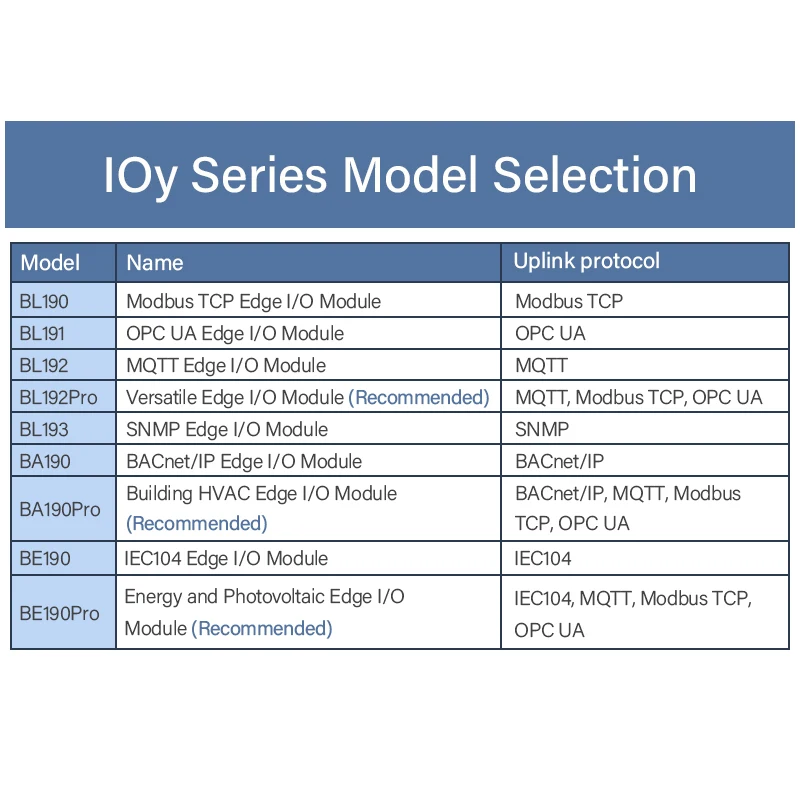 IOy Series Model Selection

| Model | Name | Uplink protocol |
|---|---|---|
| BL190 | Modbus TCP Edge I/O Module | Modbus TCP |
| BL191 | OPC UA Edge I/O Module | OPC UA |
| BL192 | MQTT Edge I/O Module | MQTT |
| BL192Pro | Versatile Edge I/O Module (Recommended) | MQTT, Modbus TCP, OPC UA |
| BL193 | SNMP Edge I/O Module | SNMP |
| BA190 | BACnet/IP Edge I/O Module | BACnet/IP |
| BA190Pro | Building HVAC Edge I/O Module (Recommended) | BACnet/IP, MQTT, Modbus TCP, OPC UA |
| BE190 | IEC104 Edge I/O Module | IEC104 |
| BE190Pro | Energy and Photovoltaic Edge I/O Module (Recommended) | IEC104, MQTT, Modbus TCP, OPC UA |